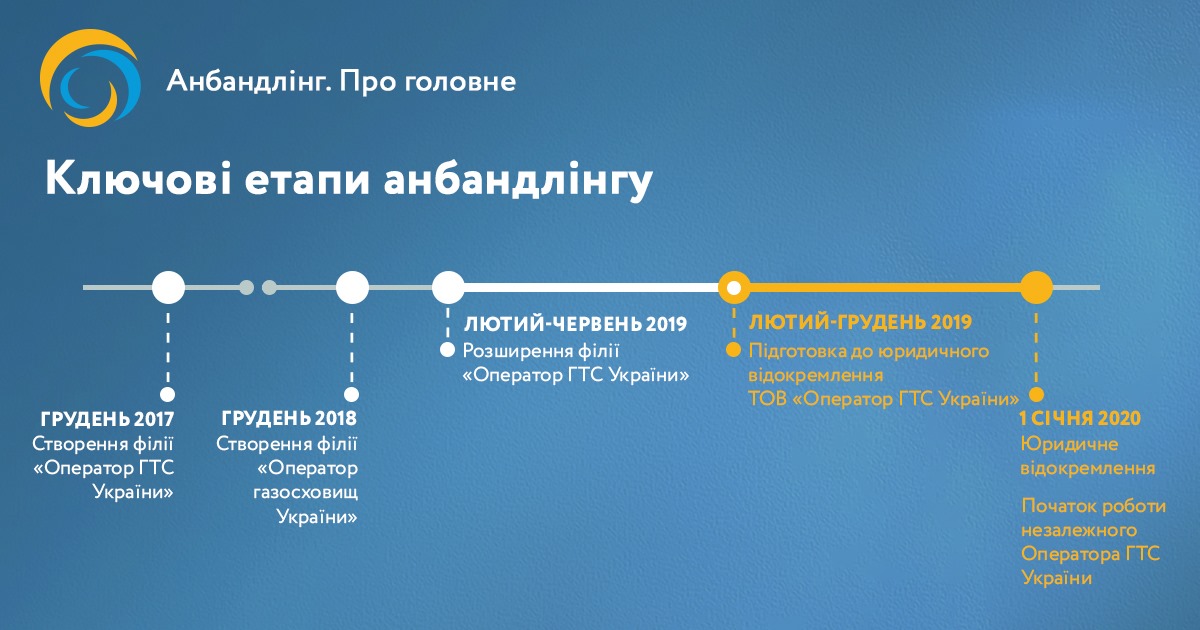 Анбандлінг. Про головне

Ключові етапи анбандлінгу

ГРУДЕНЬ 2017
Створення філії «Оператор ГТС України»

ГРУДЕНЬ 2018
Створення філії «Оператор газосховищ України»

ЛЮТИЙ-ЧЕРВЕНЬ 2019
Розширення філії «Оператор ГТС України»

ЛЮТИЙ-ГРУДЕНЬ 2019
Підготовка до юридичного відокремлення ТОВ «Оператор ГТС України»

1 СІЧНЯ 2020
Юридичне відокремлення

Початок роботи незалежного Оператора ГТС України